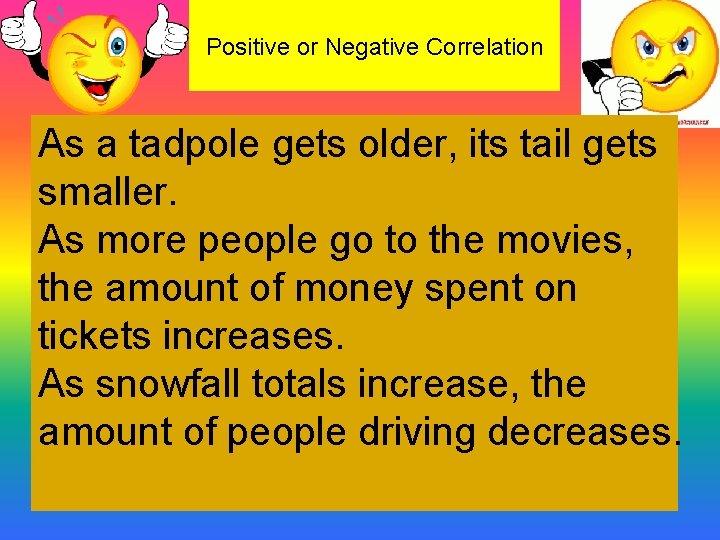 Positive or Negative Correlation

As a tadpole gets older, its tail gets smaller.
As more people go to the movies, the amount of money spent on tickets increases.
As snowfall totals increase, the amount of people driving decreases.